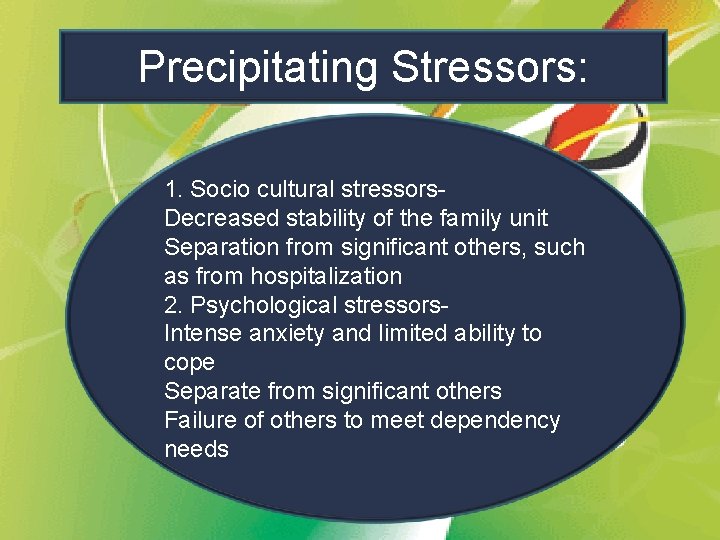 Precipitating Stressors:

1. Socio cultural stressors-
Decreased stability of the family unit
Separation from significant others, such as from hospitalization
2. Psychological stressors-
Intense anxiety and limited ability to cope
Separate from significant others
Failure of others to meet dependency needs